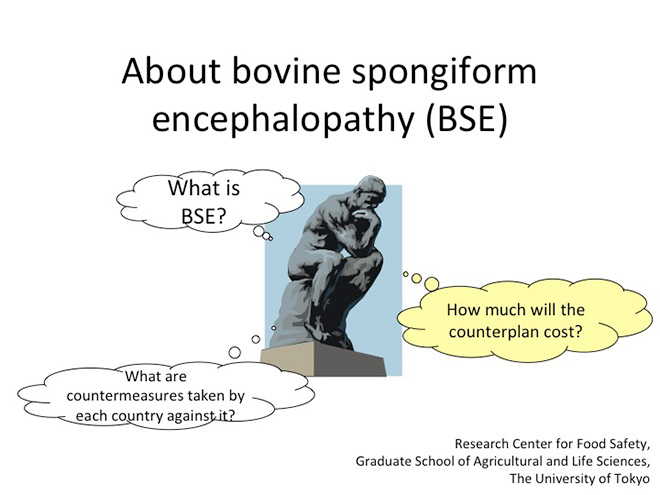 About bovine spongiform encephalopathy (BSE)

What is BSE?

How much will the counterplan cost?

What are countermeasures taken by each country against it?

Research Center for Food Safety,
Graduate School of Agricultural and Life Sciences,
The University of Tokyo